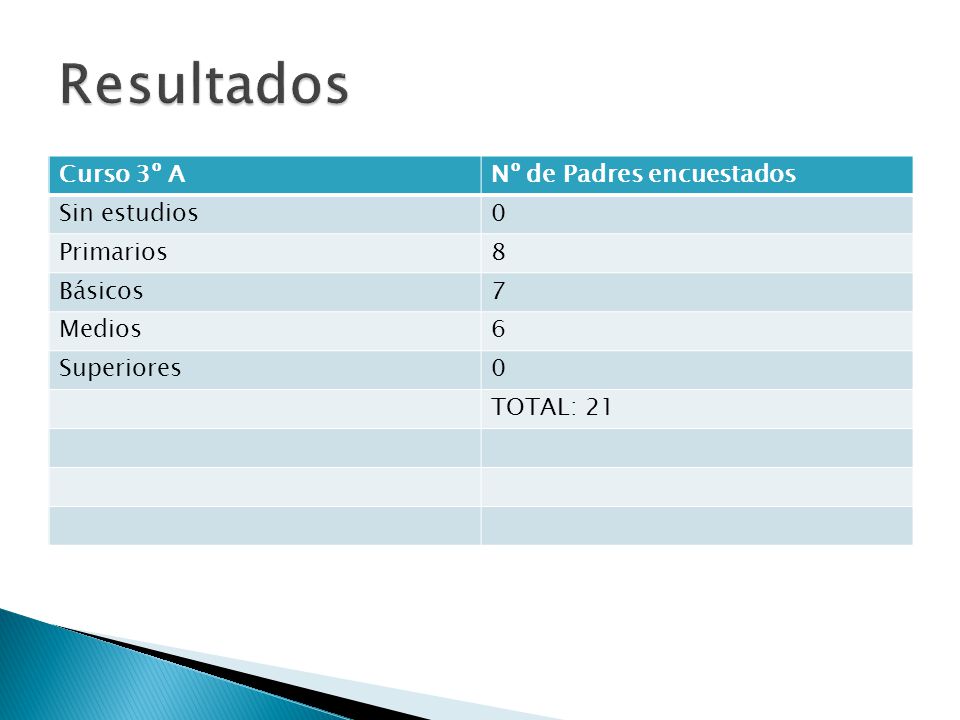 Resultados

| Curso 3º A | Nº de Padres encuestados |
|---|---|
| Sin estudios | 0 |
| Primarios | 8 |
| Básicos | 7 |
| Medios | 6 |
| Superiores | 0 |
| | TOTAL: 21 |
| | |
| | |
| | |